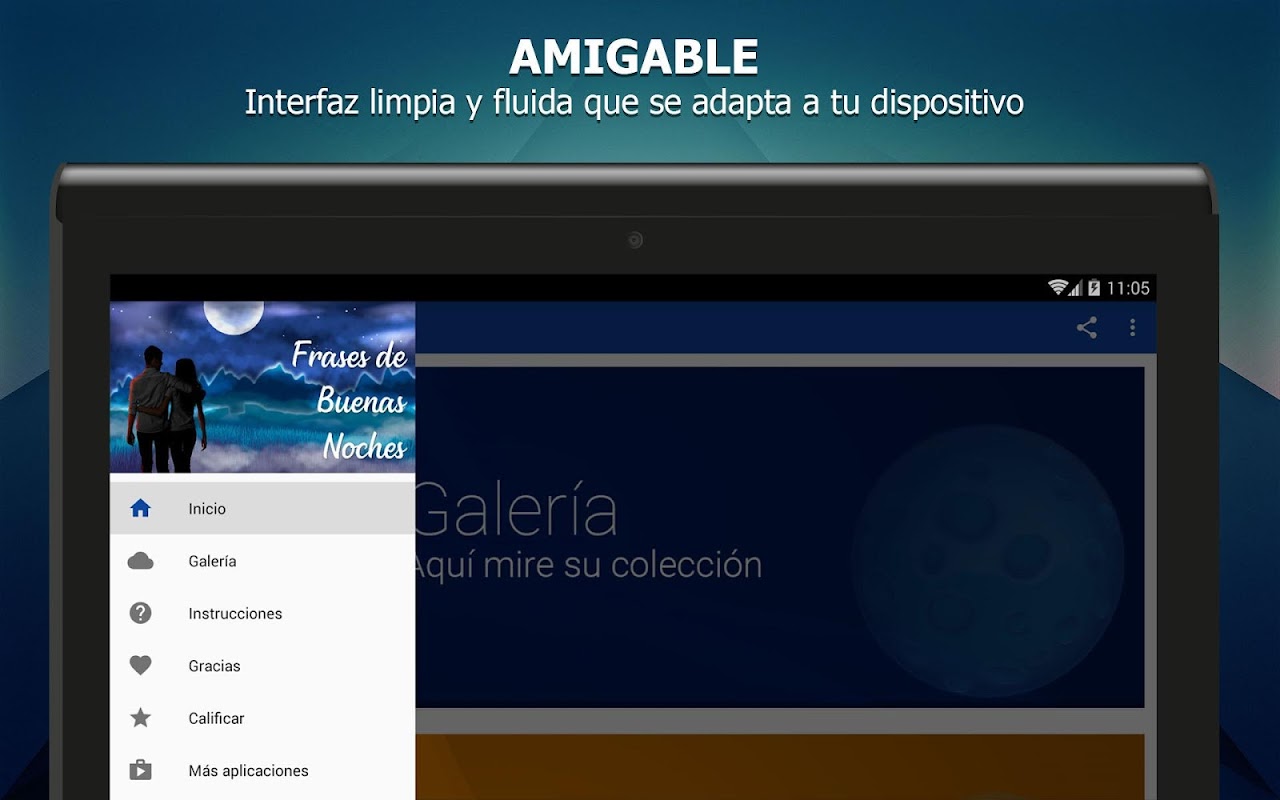 AMIGABLE
Interfaz limpia y fluida que se adapta a tu dispositivo

11:05

Frases de Buenas Noches

Inicio
Galería
Instrucciones
Gracias
Calificar
Más aplicaciones

Galería
Aquí mire su colección